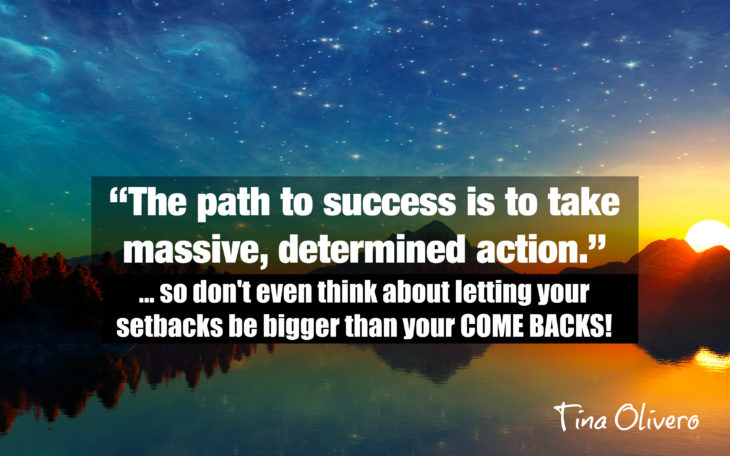 “The path to success is to take massive, determined action.”

... so don't even think about letting your setbacks be bigger than your COME BACKS!

Tina Olivero